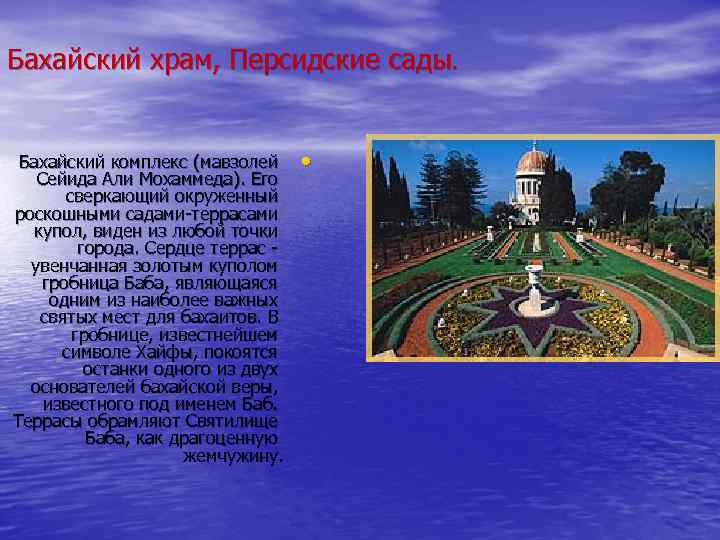 Бахайский храм, Персидские сады.

Бахайский комплекс (мавзолей Сейида Али Мохаммеда). Его сверкающий окруженный роскошными садами-террасами купол, виден из любой точки города. Сердце террас - увенчанная золотым куполом гробница Баба, являющаяся одним из наиболее важных святых мест для бахаитов. В гробнице, известнейшем символе Хайфы, покоятся останки одного из двух основателей бахайской веры, известного под именем Баб. Террасы обрамляют Святилище Баба, как драгоценную жемчужину.